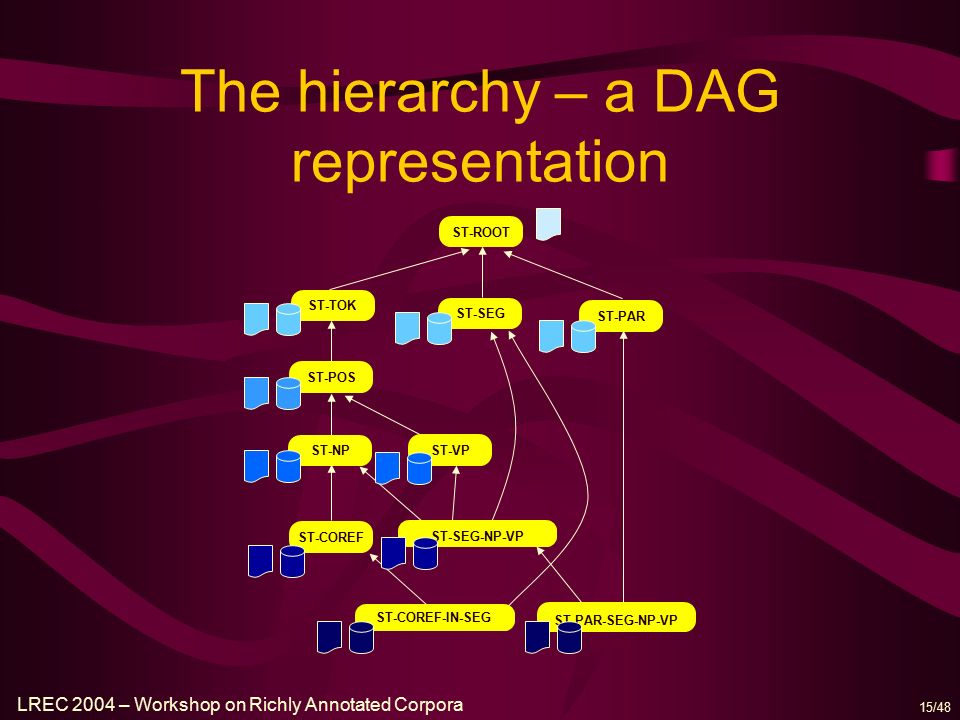 The hierarchy – a DAG representation

ST-ROOT

ST-TOK

ST-SEG

ST-PAR

ST-POS

ST-NP

ST-VP

ST-COREF

ST-SEG-NP-VP

ST-COREF-IN-SEG

ST-PAR-SEG-NP-VP

LREC 2004 – Workshop on Richly Annotated Corpora

15/48